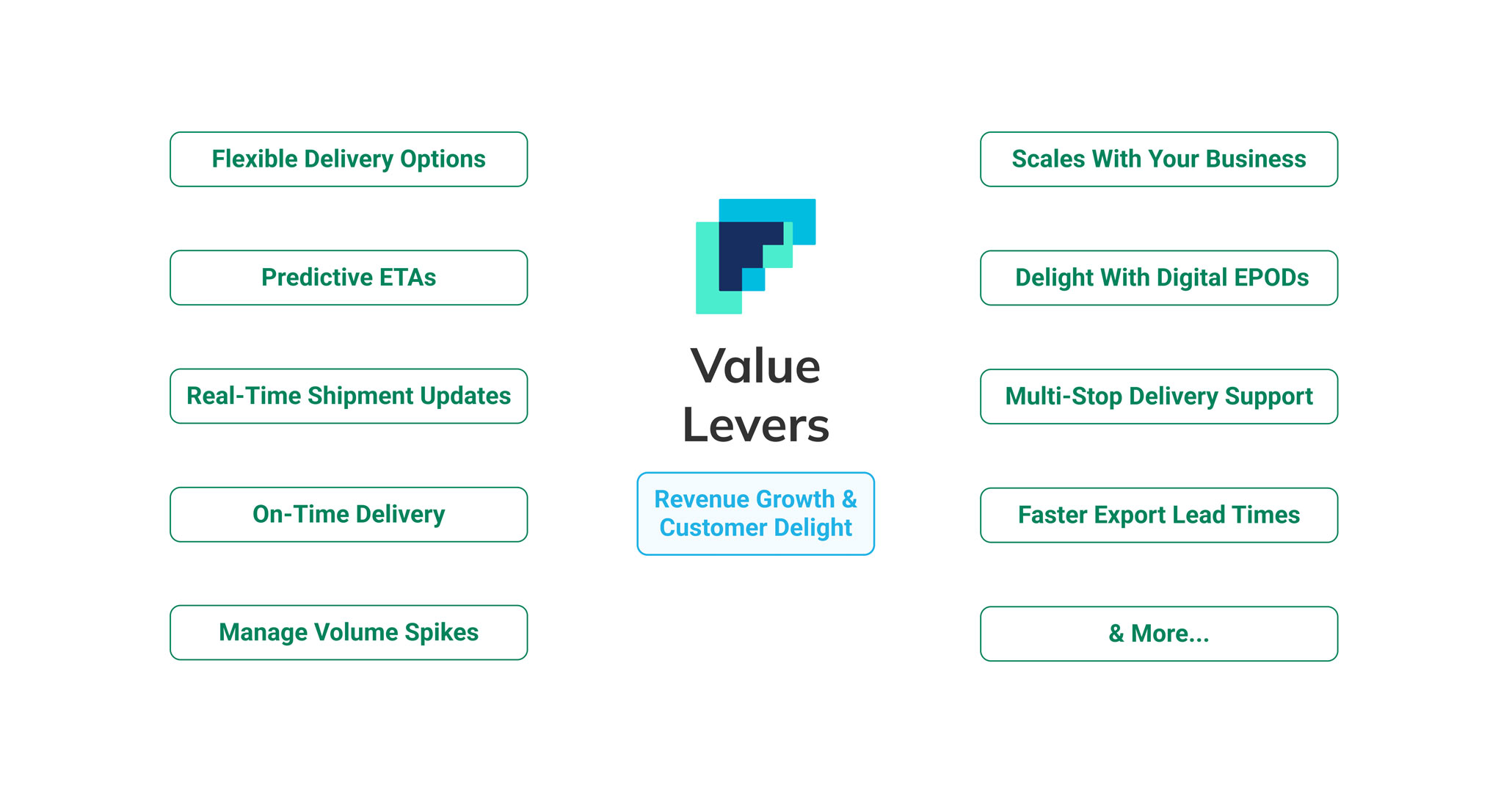 Flexible Delivery Options

Predictive ETAs

Real-Time Shipment Updates

On-Time Delivery

Manage Volume Spikes

Value Levers

Revenue Growth & Customer Delight

Scales With Your Business

Delight With Digital EPODs

Multi-Stop Delivery Support

Faster Export Lead Times

& More...